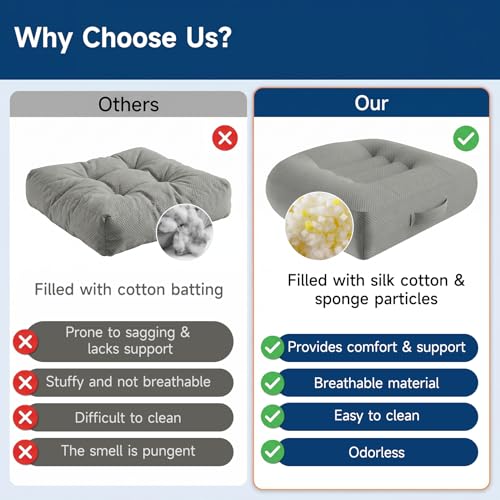 Why Choose Us?

Others

Filled with cotton batting

Prone to sagging & lacks support

Stuffy and not breathable

Difficult to clean

The smell is pungent

Our

Filled with silk cotton & sponge particles

Provides comfort & support

Breathable material

Easy to clean

Odorless